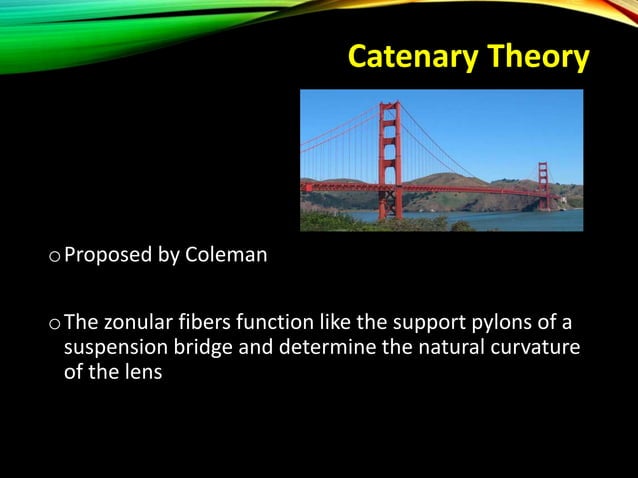 Catenary Theory

o Proposed by Coleman

o The zonular fibers function like the support pylons of a suspension bridge and determine the natural curvature of the lens